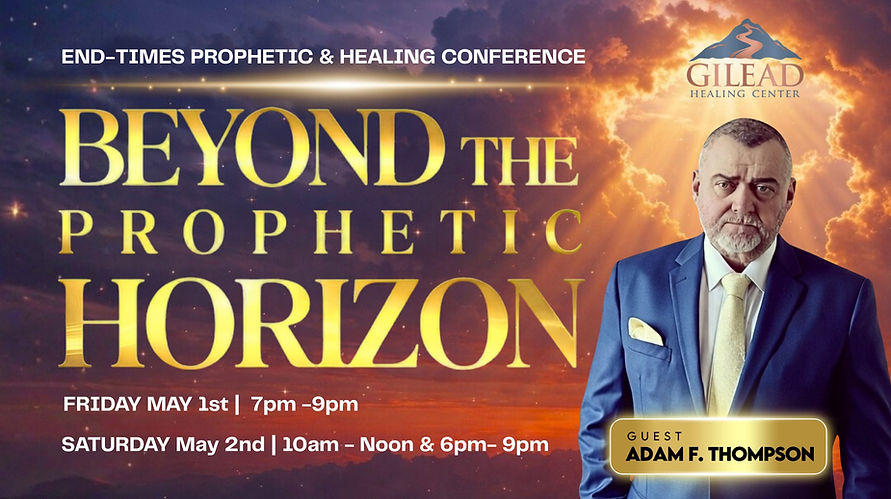 END-TIMES PROPHETIC & HEALING CONFERENCE

GILEAD
HEALING CENTER

BEYOND THE PROPHETIC HORIZON

FRIDAY MAY 1st | 7pm -9pm

SATURDAY May 2nd | 10am - Noon & 6pm- 9pm

GUEST
ADAM F. THOMPSON